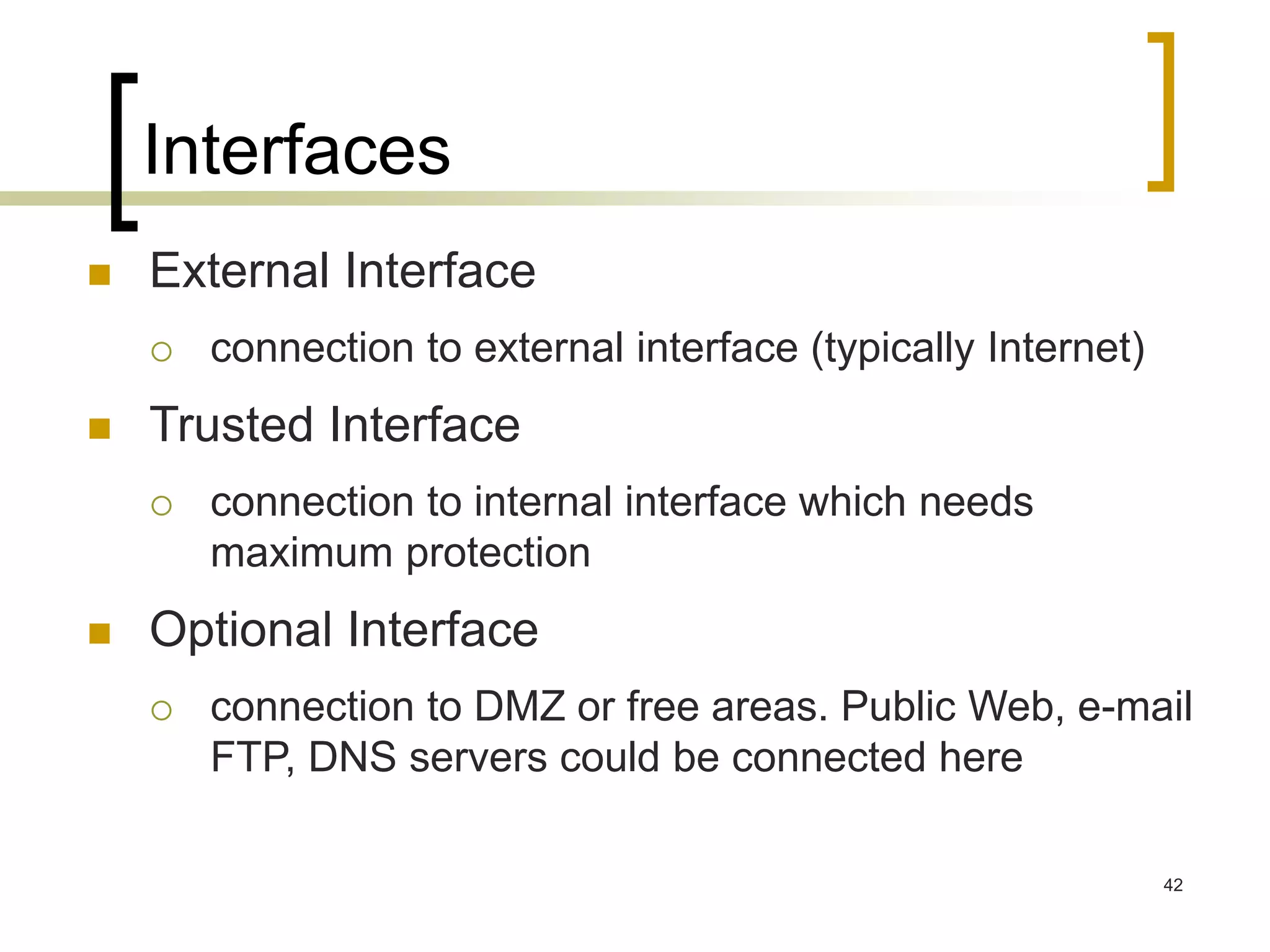 Interfaces

External Interface

connection to external interface (typically Internet)

Trusted Interface

connection to internal interface which needs maximum protection

Optional Interface

connection to DMZ or free areas. Public Web, e-mail FTP, DNS servers could be connected here

42